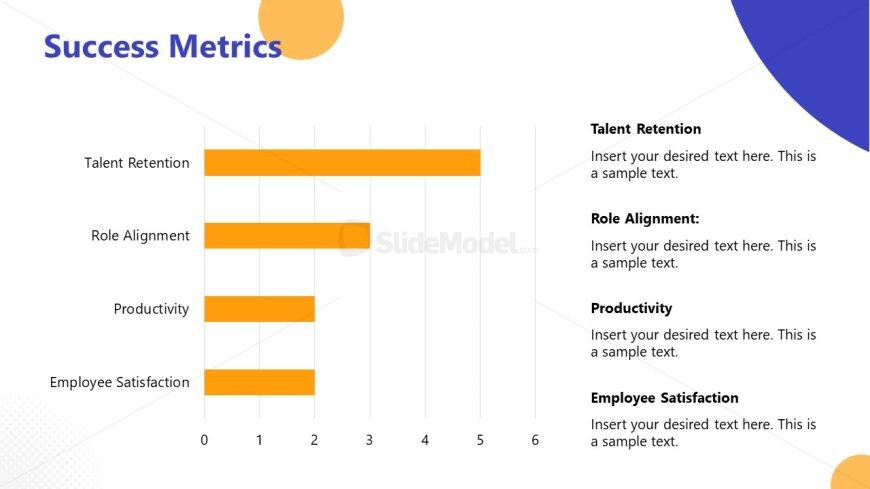 Success Metrics

Talent Retention

Role Alignment

Productivity

Employee Satisfaction

0 1 2 3 4 5 6

SlideModel.com

Talent Retention

Insert your desired text here. This is a sample text.

Role Alignment:

Insert your desired text here. This is a sample text.

Productivity

Insert your desired text here. This is a sample text.

Employee Satisfaction

Insert your desired text here. This is a sample text.